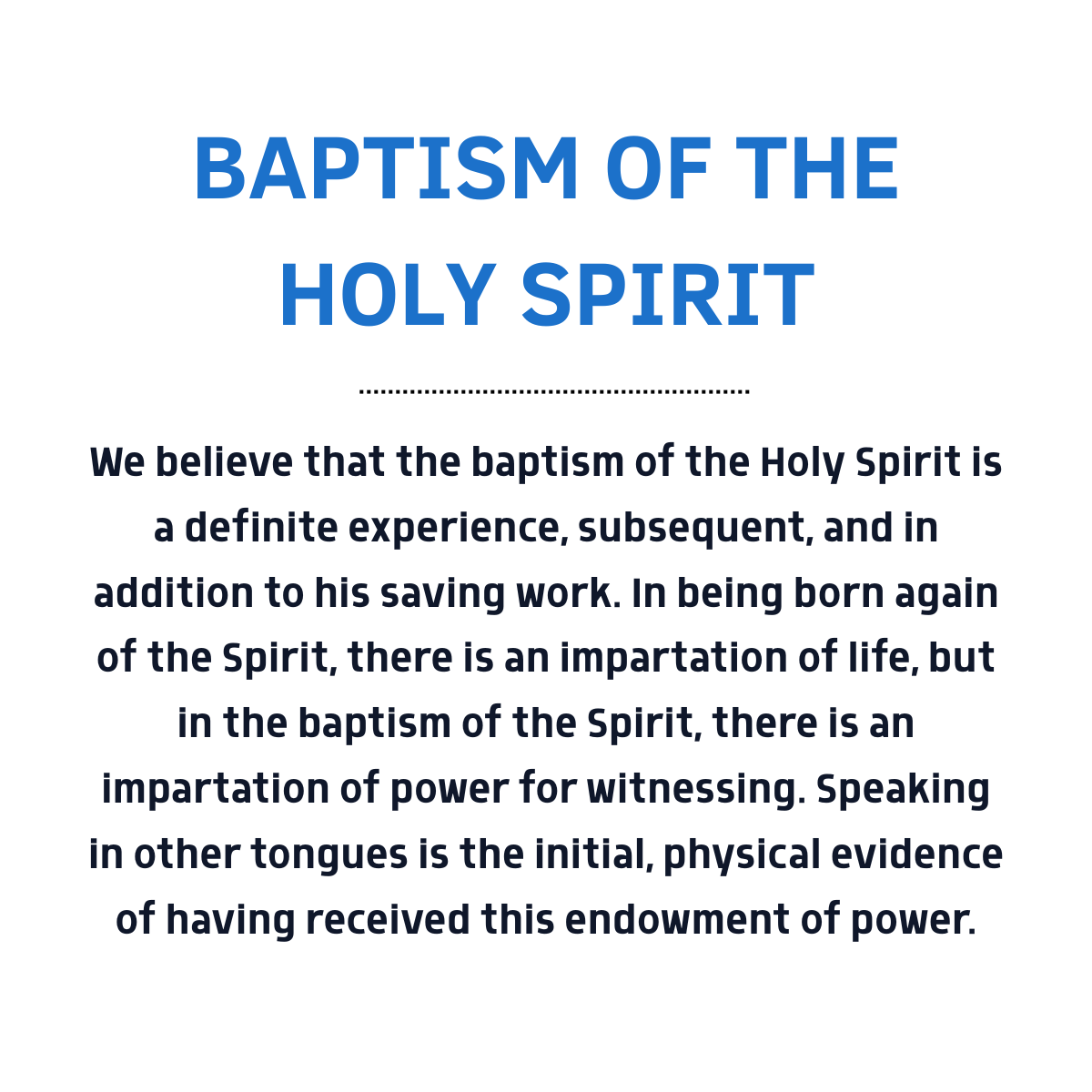 BAPTISM OF THE HOLY SPIRIT

We believe that the baptism of the Holy Spirit is a definite experience, subsequent, and in addition to his saving work. In being born again of the Spirit, there is an impartation of life, but in the baptism of the Spirit, there is an impartation of power for witnessing. Speaking in other tongues is the initial, physical evidence of having received this endowment of power.